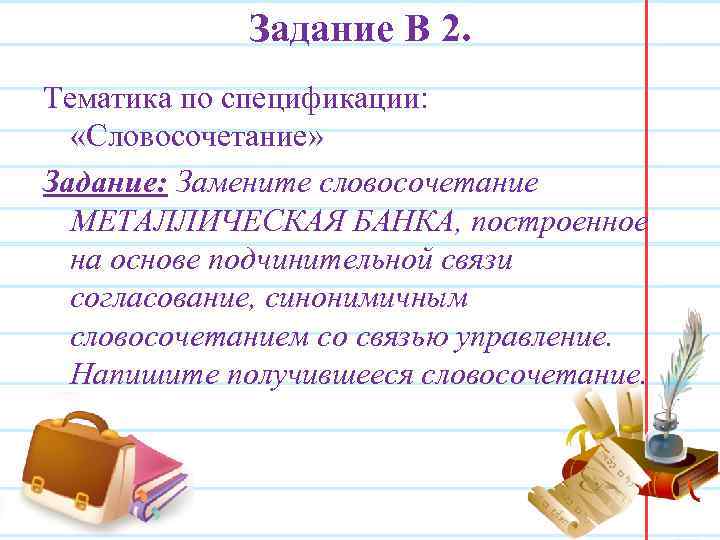 Задание В 2.

Тематика по спецификации: «Словосочетание»

Задание: Замените словосочетание МЕТАЛЛИЧЕСКАЯ БАНКА, построенное на основе подчинительной связи согласование, синонимичным словосочетанием со связью управление. Напишите получившееся словосочетание.